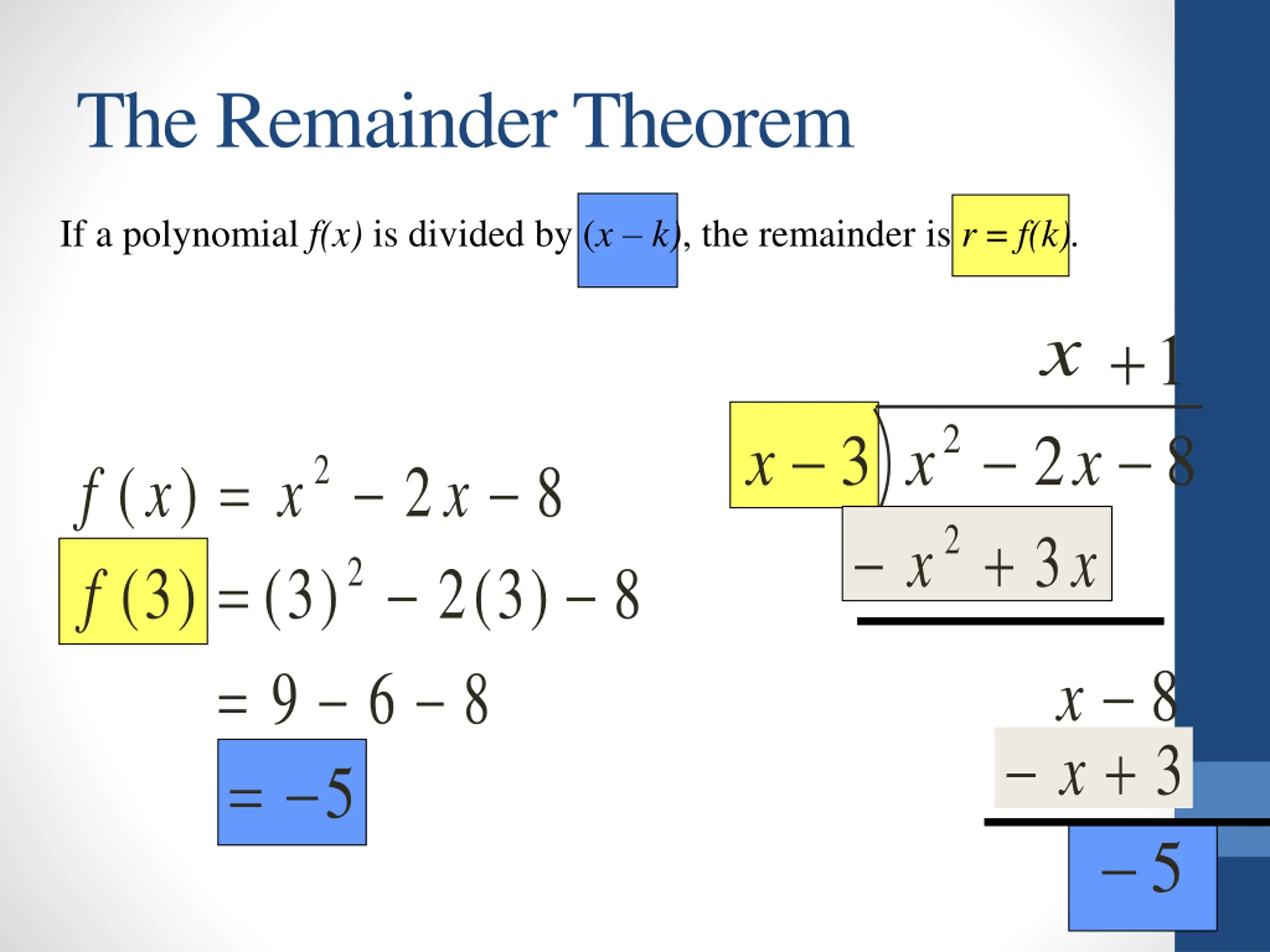 The Remainder Theorem

If a polynomial $f(x)$ is divided by $(x - k)$, the remainder is $r = f(k)$.

$f(x) = x^2 - 2x - 8$

$f(3) = (3)^2 - 2(3) - 8$

$= 9 - 6 - 8$

$= -5$

$x + 1$

$x - 3 \overline{) x^2 - 2x - 8}$

$-x^2 + 3x$

$x - 8$

$-x + 3$

$-5$